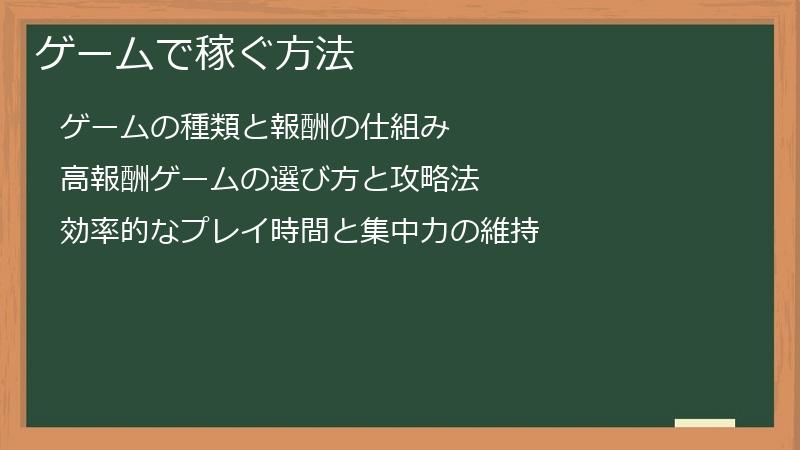 ゲームで稼ぐ方法

ゲームの種類と報酬の仕組み

高報酬ゲームの選び方と攻略法

効率的なプレイ時間と集中力の維持